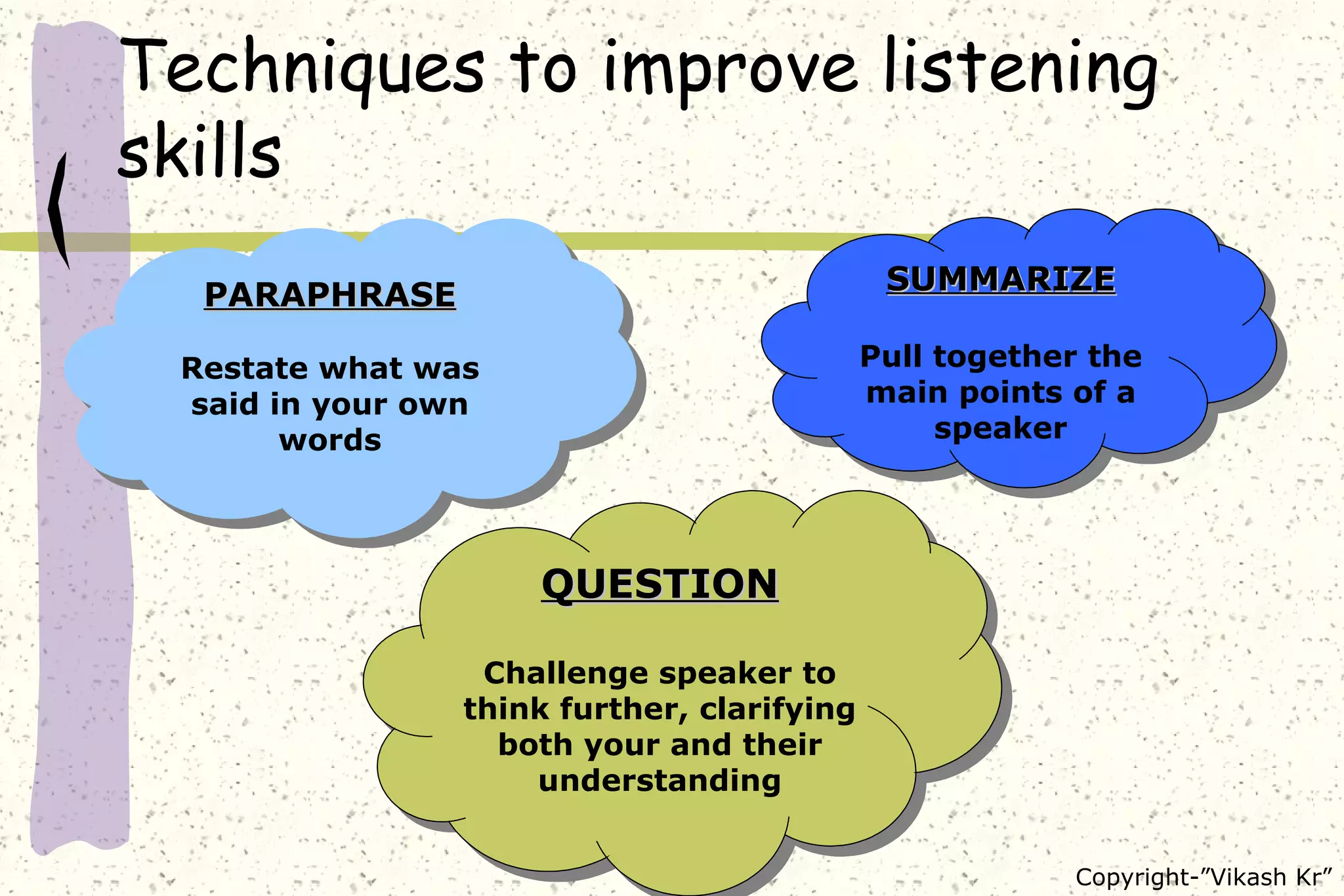 Techniques to improve listening skills

PARAPHRASE

Restate what was said in your own words

SUMMARIZE

Pull together the main points of a speaker

QUESTION

Challenge speaker to think further, clarifying both your and their understanding

Copyright-"Vikash Kr"